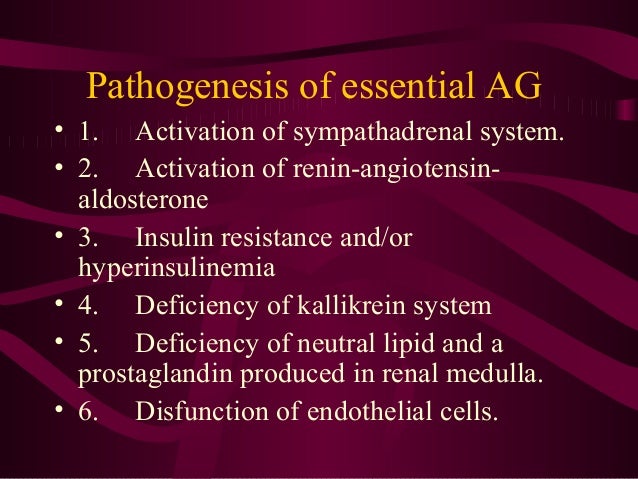 Pathogenesis of essential AG

• 1. Activation of sympathadrenal system.
• 2. Activation of renin-angiotensin-aldosterone
• 3. Insulin resistance and/or hyperinsulinemia
• 4. Deficiency of kallikrein system
• 5. Deficiency of neutral lipid and a prostaglandin produced in renal medulla.
• 6. Disfunction of endothelial cells.